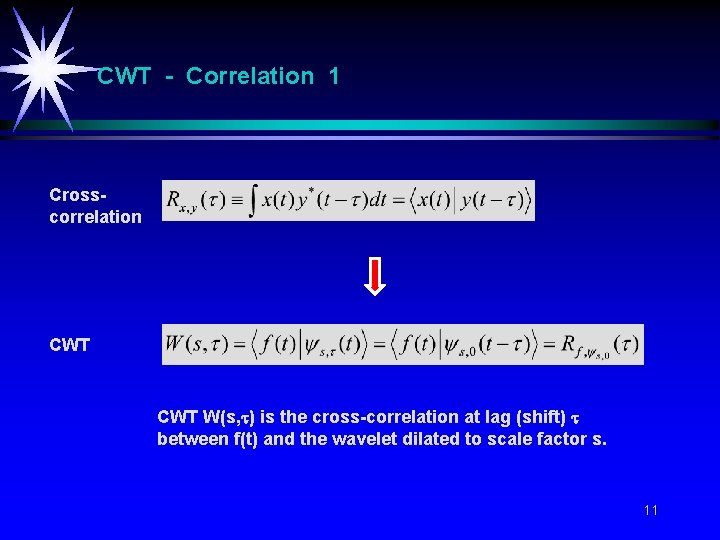 CWT - Correlation 1

Cross-correlation $R_{x,y}(\tau) \equiv \int x(t)y^*(t-\tau)dt = \langle x(t) | y(t-\tau) \rangle$

CWT $W(s,\tau) = \langle f(t) | \psi_{s,\tau}(t) \rangle = \langle f(t) | \psi_{s,0}(t-\tau) \rangle = R_{f,\psi_{s,0}}(\tau)$

CWT W(s,$\tau$) is the cross-correlation at lag (shift) $\tau$ between f(t) and the wavelet dilated to scale factor s.

11